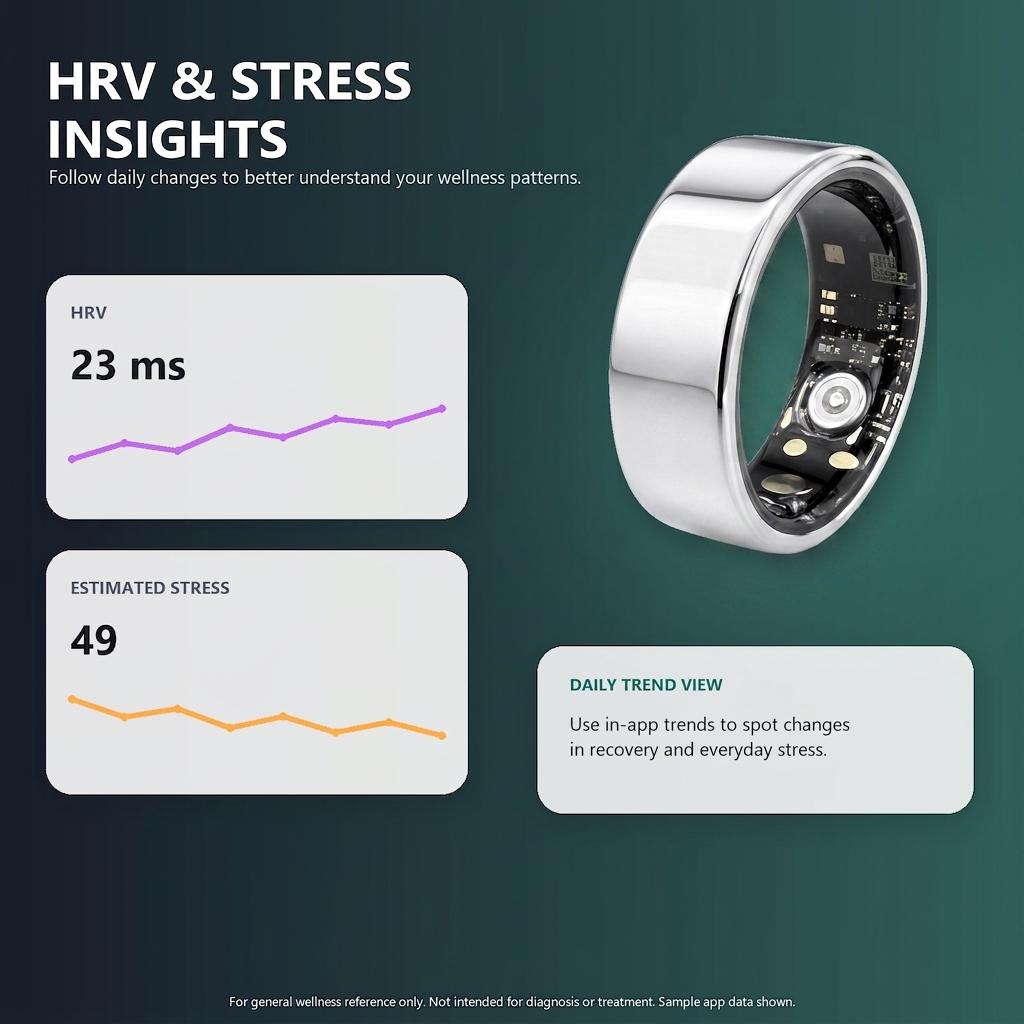 HRV & STRESS INSIGHTS
Follow daily changes to better understand your wellness patterns.

HRV
23 ms

ESTIMATED STRESS
49

DAILY TREND VIEW
Use in-app trends to spot changes in recovery and everyday stress.

For general wellness reference only. Not intended for diagnosis or treatment. Sample app data shown.